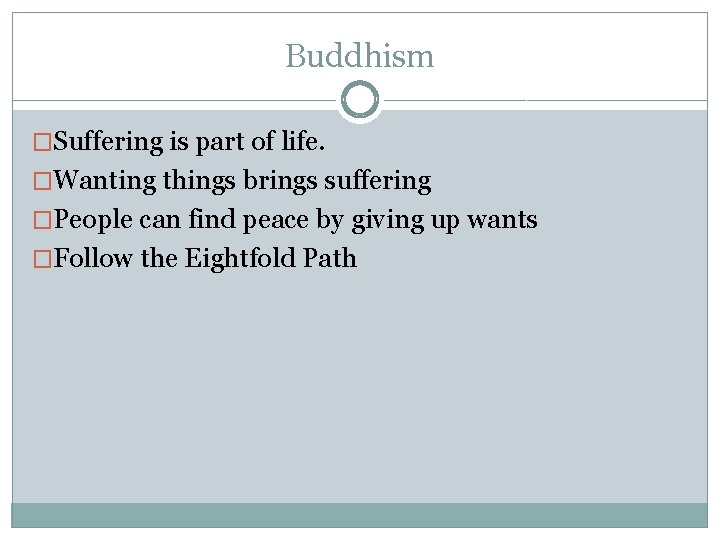 Buddhism

□Suffering is part of life.
□Wanting things brings suffering
□People can find peace by giving up wants
□Follow the Eightfold Path